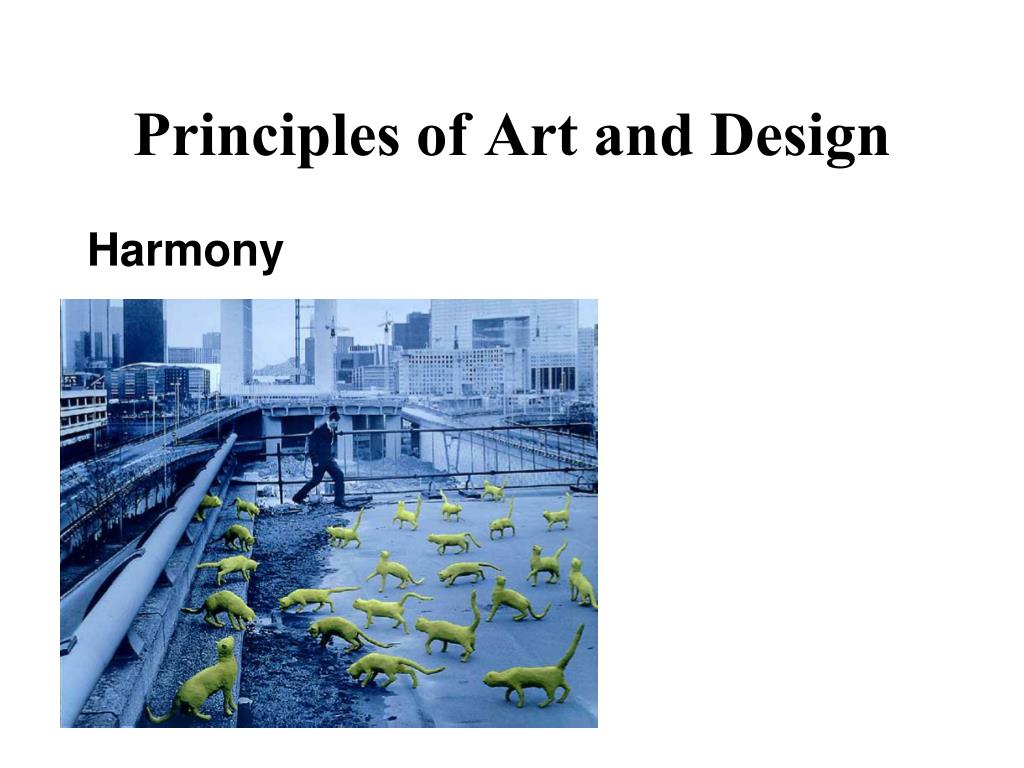 Principles of Art and Design

Harmony